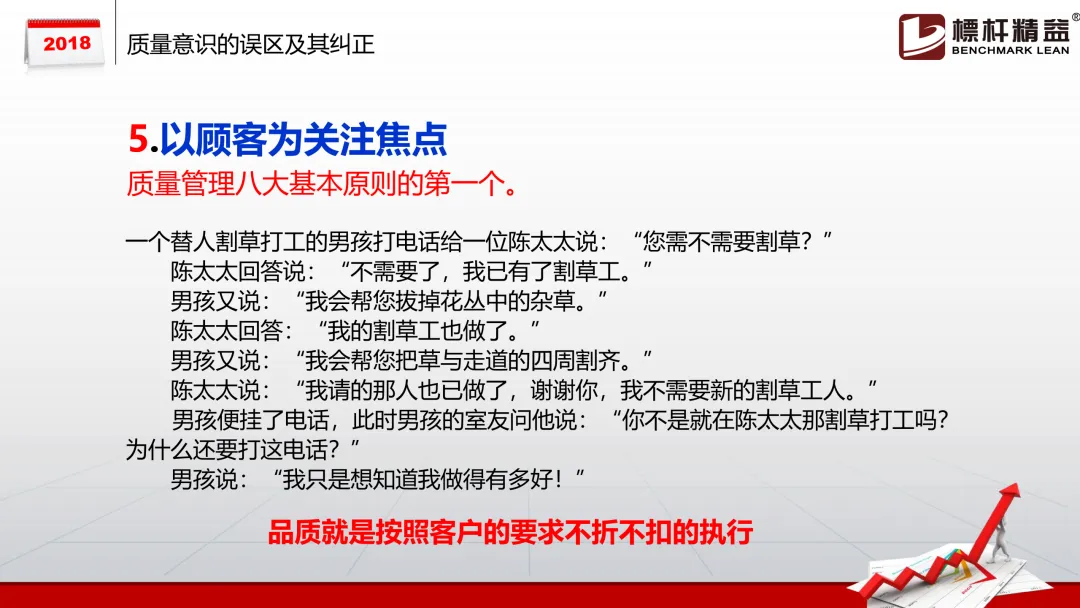 2018

质量意识的误区及其纠正

標杆精益®
BENCHMARK LEAN

5.以顾客为关注焦点

质量管理八大基本原则的第一个。

一个替人割草打工的男孩打电话给一位陈太太说：“您需不需要割草？”

陈太太回答说：“不需要了，我已有了割草工。”

男孩又说：“我会帮您拔掉花丛中的杂草。”

陈太太回答：“我的割草工也做了。”

男孩又说：“我会帮您把草与走道的四周割齐。”

陈太太说：“我请的那人也已做了，谢谢你，我不需要新的割草工人。”

男孩便挂了电话，此时男孩的室友问他说：“你不是就在陈太太那割草打工吗？为什么还要打这电话？”

男孩说：“我只是想知道我做得有多好！”

品质就是按照客户的要求不折不扣的执行